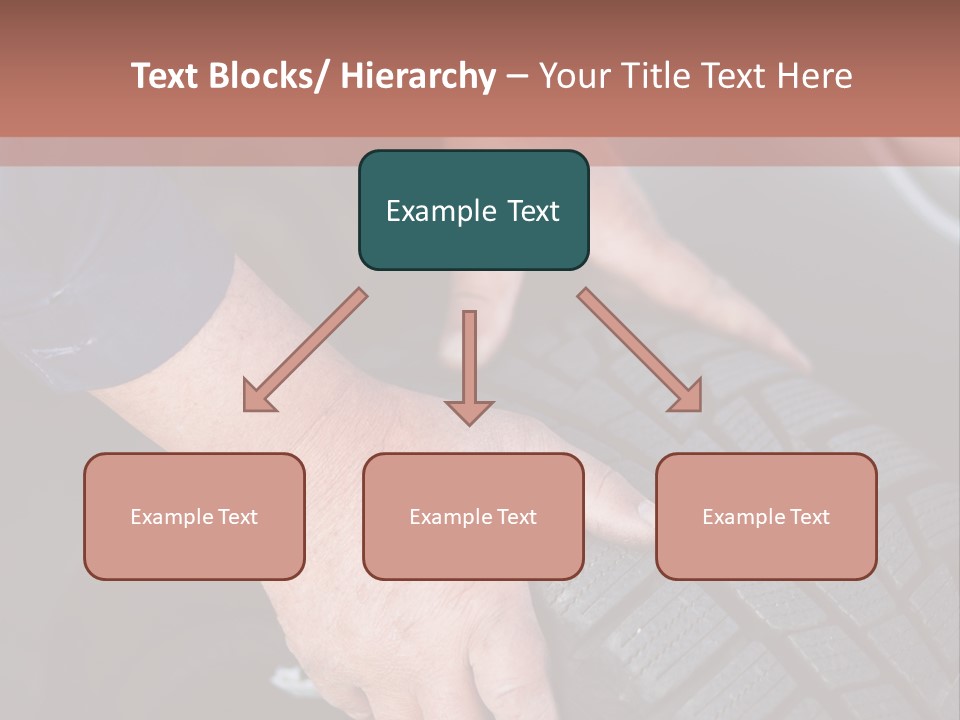 Text Blocks/ Hierarchy – Your Title Text Here

Example Text

Example Text

Example Text

Example Text